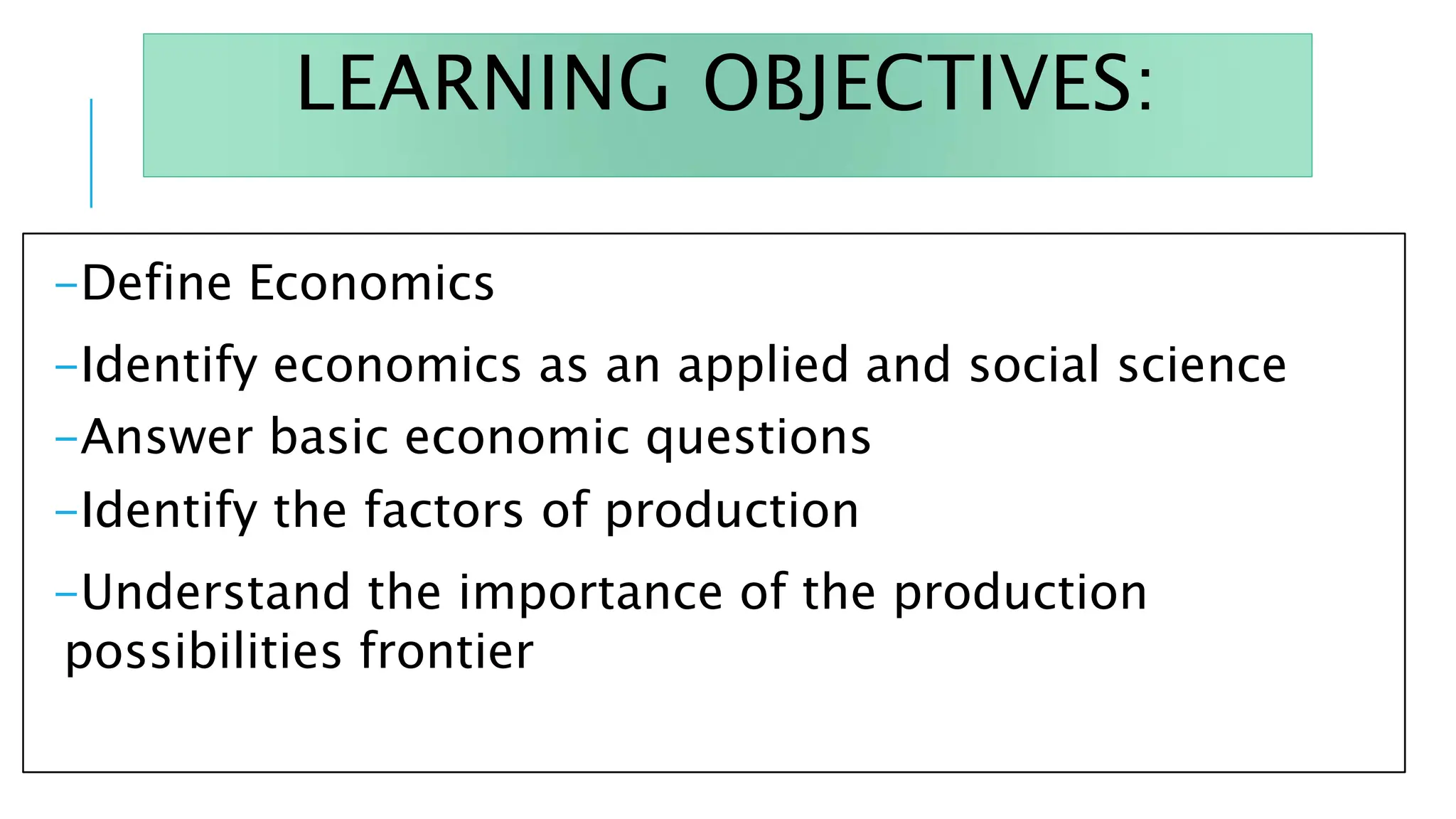 LEARNING OBJECTIVES:

–Define Economics

–Identify economics as an applied and social science

–Answer basic economic questions

–Identify the factors of production

–Understand the importance of the production possibilities frontier